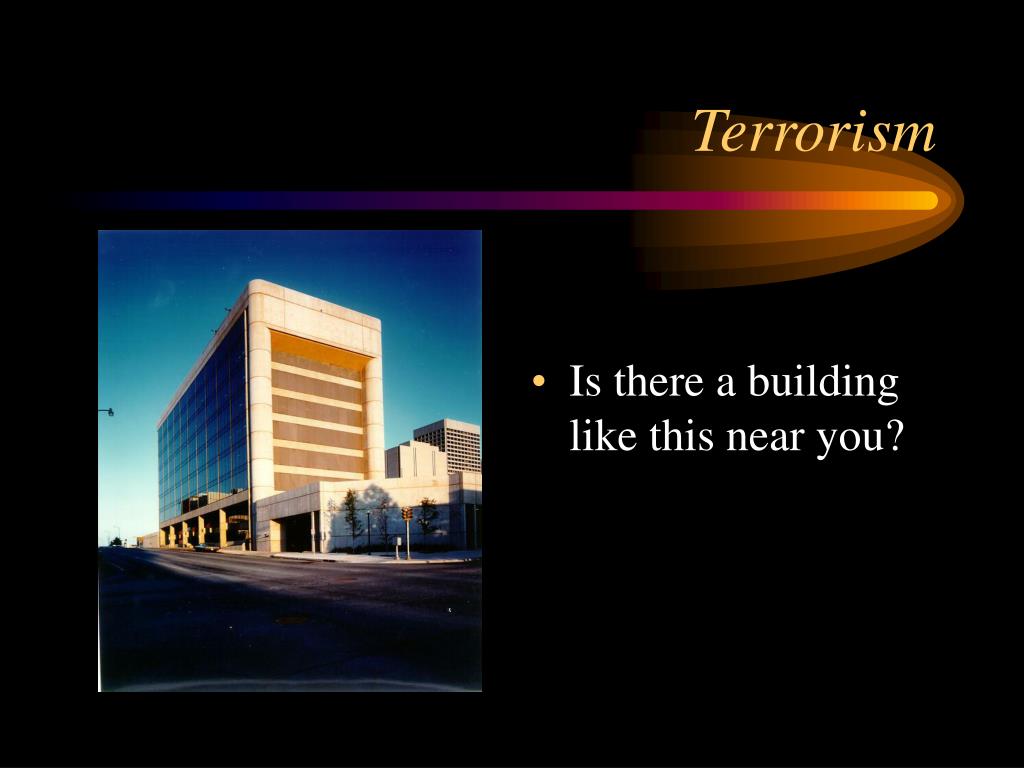 Terrorism

• Is there a building like this near you?